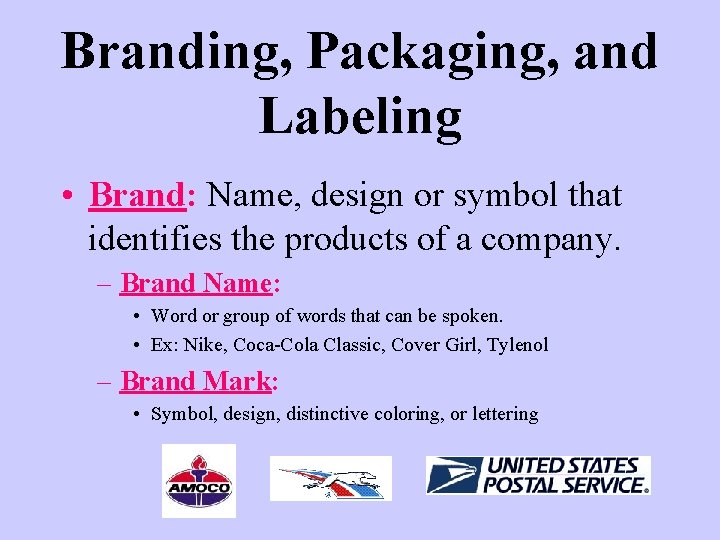 Branding, Packaging, and Labeling

• Brand: Name, design or symbol that identifies the products of a company.

– Brand Name:

• Word or group of words that can be spoken.

• Ex: Nike, Coca-Cola Classic, Cover Girl, Tylenol

– Brand Mark:

• Symbol, design, distinctive coloring, or lettering

AMOCO

UNITED STATES POSTAL SERVICE.